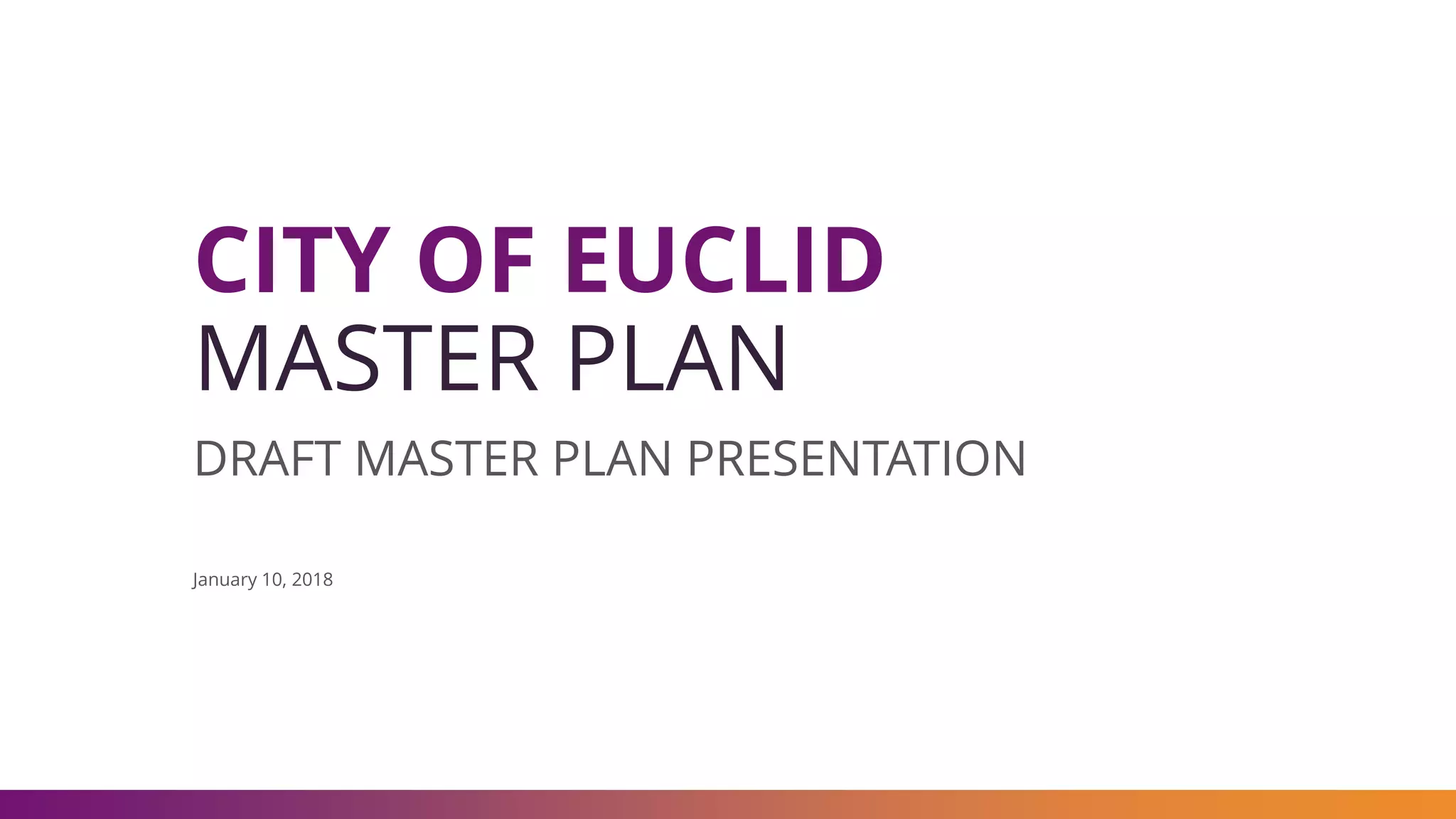 CITY OF EUCLID
MASTER PLAN

DRAFT MASTER PLAN PRESENTATION

January 10, 2018